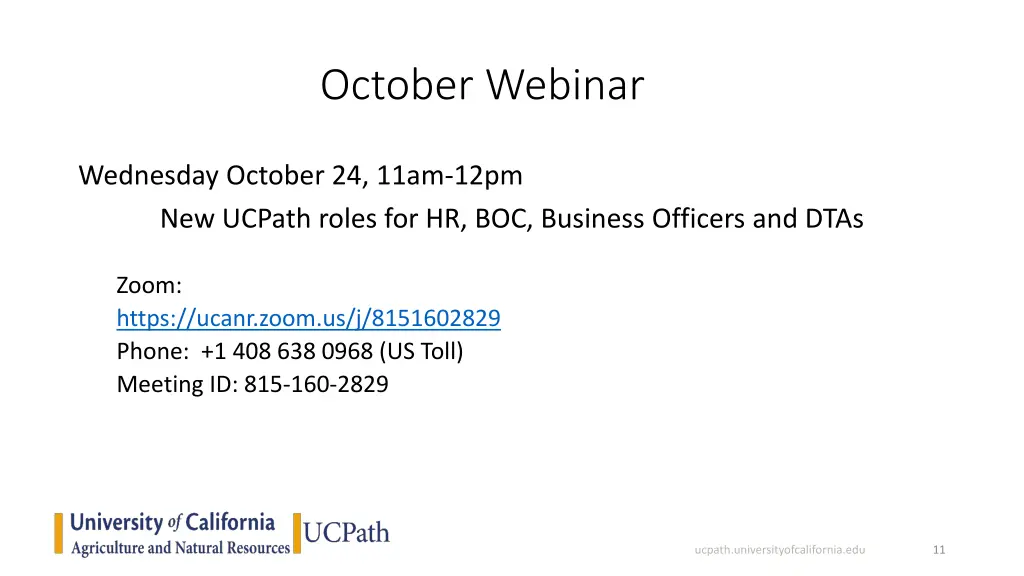 October Webinar

Wednesday October 24, 11am-12pm

New UCPath roles for HR, BOC, Business Officers and DTAs

Zoom:
https://ucanr.zoom.us/j/8151602829
Phone: +1 408 638 0968 (US Toll)
Meeting ID: 815-160-2829

University of California
Agriculture and Natural Resources

UCPath

ucpath.universityofcalifornia.edu

11